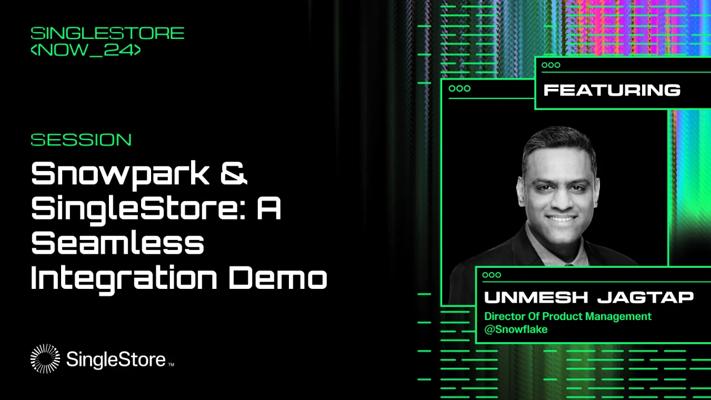 SINGLESTORE
<NOW_24>

SESSION
Snowpark & SingleStore: A Seamless Integration Demo

SingleStore™

FEATURING

UNMESH JAGTAP
Director Of Product Management
@Snowflake